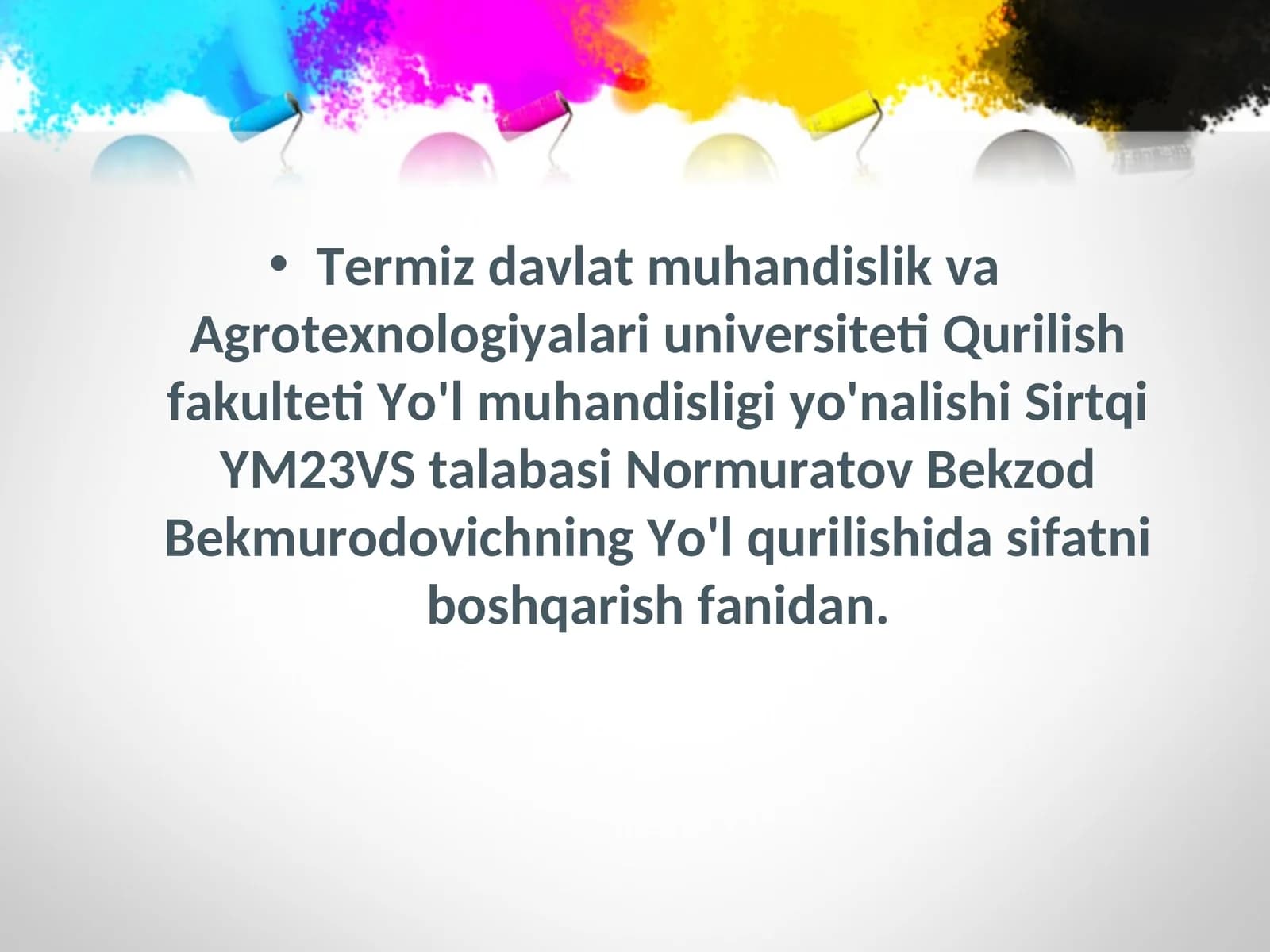 • Termiz davlat muhandislik va Agrotexnologiyalari universiteti Qurilish fakulteti Yo'l muhandisligi yo'nalishi Sirtqi YM23VS talabasi Normuratov Bekzod Bekmurodovichning Yo'l qurilishida sifatni boshqarish fanidan.